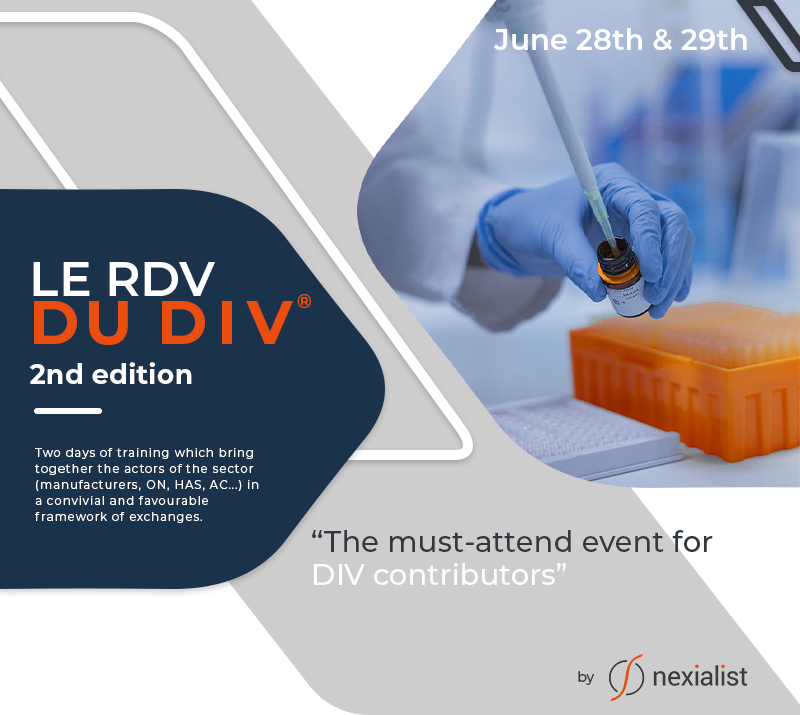 June 28th & 29th

LE RDV
DU DIV®

2nd edition

Two days of training which bring together the actors of the sector (manufacturers, ON, HAS, AC...) in a convivial and favourable framework of exchanges.

“The must-attend event for DIV contributors”

by nexialist